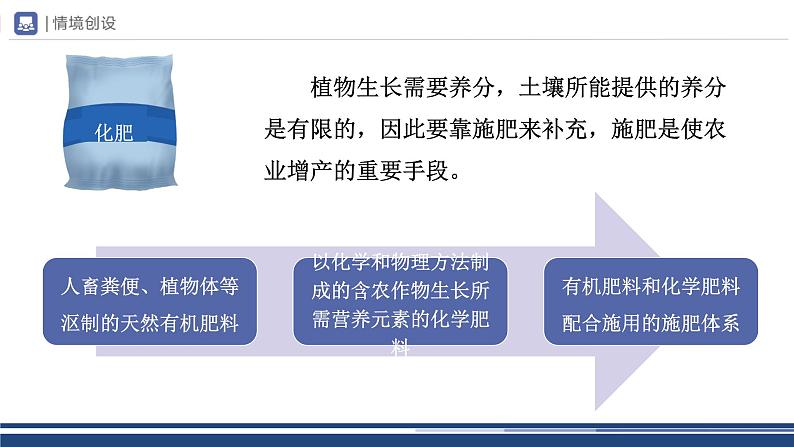 | 情境创设

化肥

植物生长需要养分，土壤所能提供的养分是有限的，因此要靠施肥来补充，施肥是使农业增产的重要手段。

人畜粪便、植物体等沤制的天然有机肥料

以化学和物理方法制成的含农作物生长所需营养元素的化学肥料

有机肥料和化学肥料配合施用的施肥体系